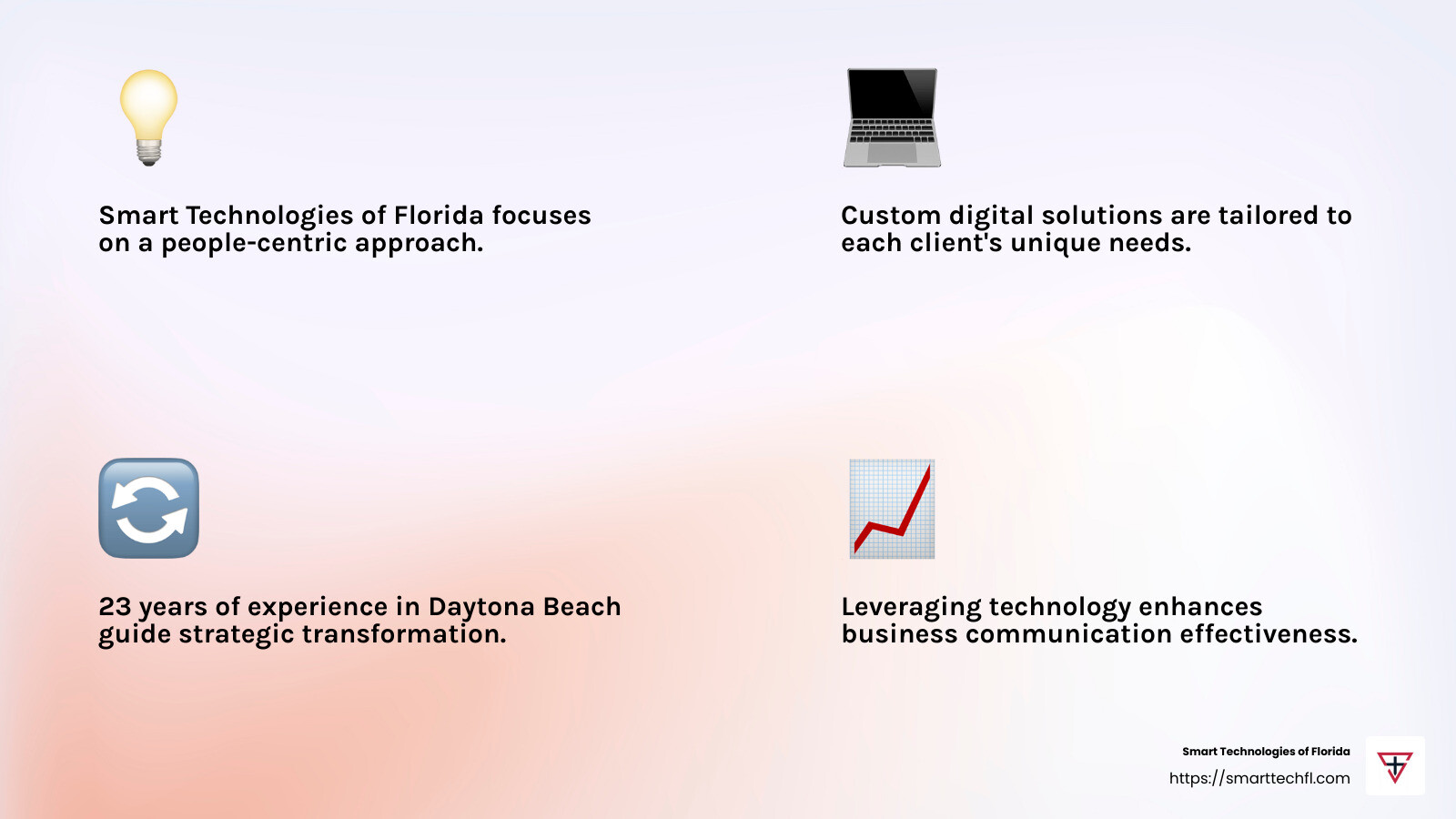 Smart Technologies of Florida focuses on a people-centric approach.

Custom digital solutions are tailored to each client's unique needs.

23 years of experience in Daytona Beach guide strategic transformation.

Leveraging technology enhances business communication effectiveness.

Smart Technologies of Florida
https://smarttechfl.com